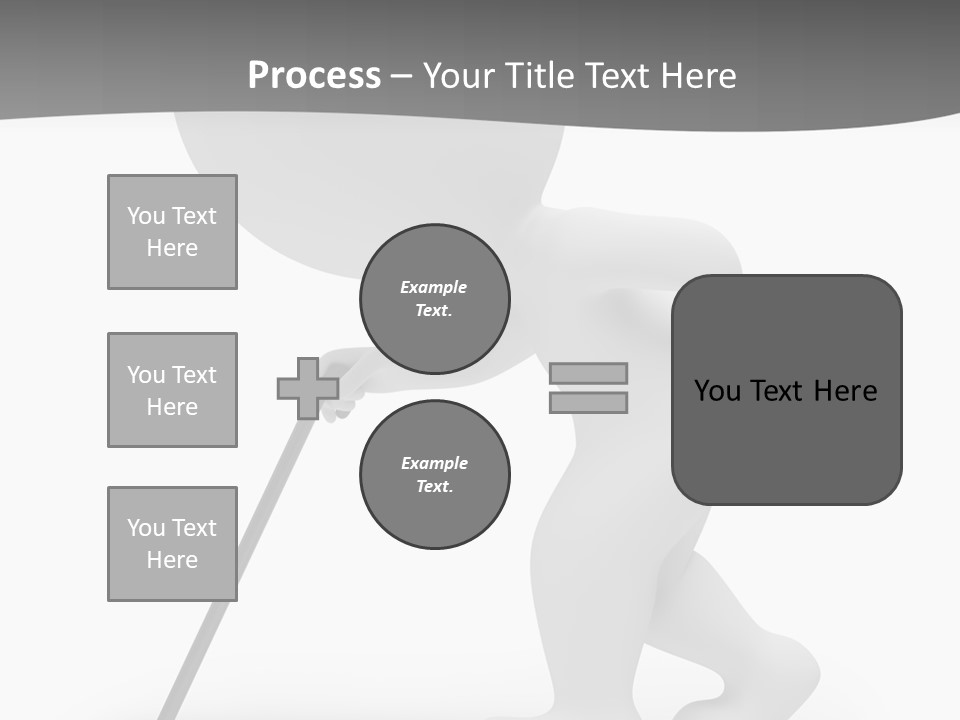 Process – Your Title Text Here

You Text Here

You Text Here

You Text Here

Example Text.

Example Text.

You Text Here